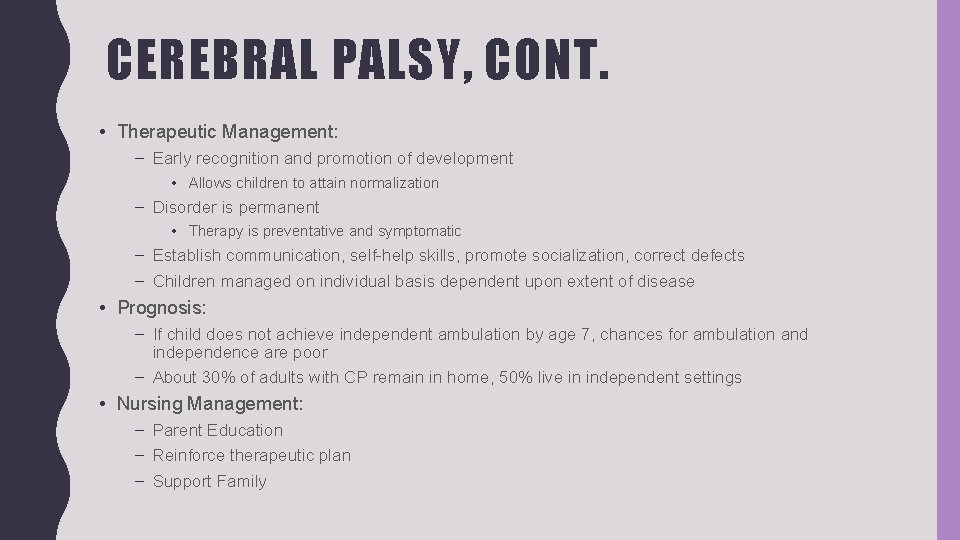 CEREBRAL PALSY, CONT.

• Therapeutic Management:
– Early recognition and promotion of development
• Allows children to attain normalization
– Disorder is permanent
• Therapy is preventative and symptomatic
– Establish communication, self-help skills, promote socialization, correct defects
– Children managed on individual basis dependent upon extent of disease
• Prognosis:
– If child does not achieve independent ambulation by age 7, chances for ambulation and independence are poor
– About 30% of adults with CP remain in home, 50% live in independent settings
• Nursing Management:
– Parent Education
– Reinforce therapeutic plan
– Support Family